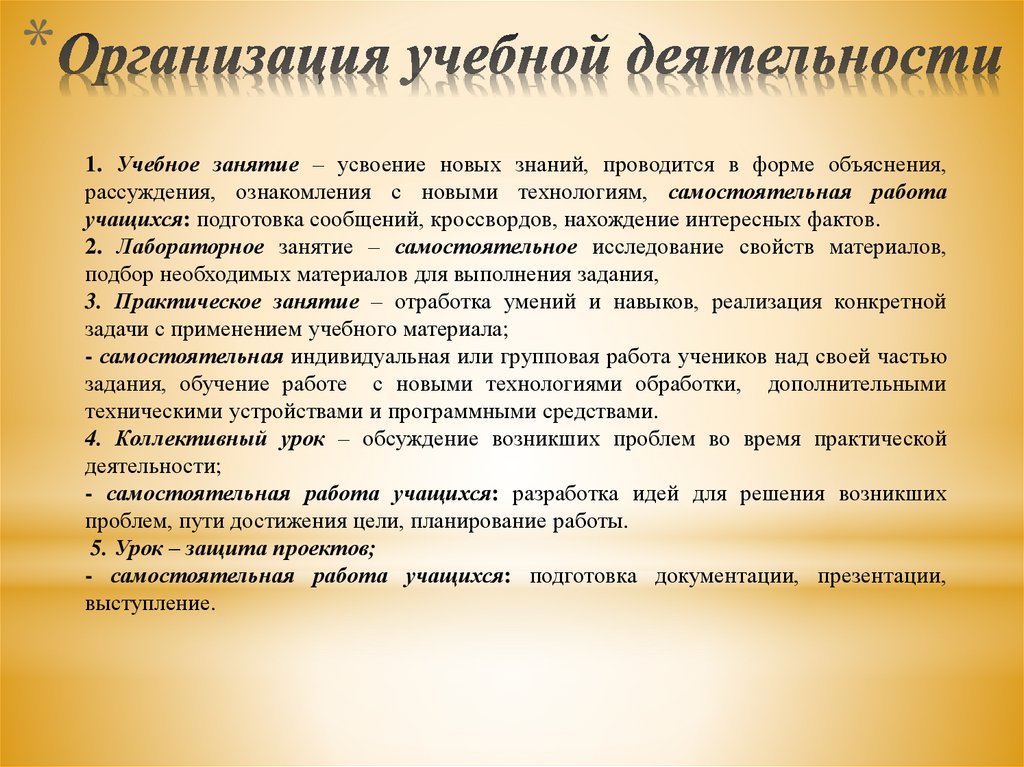 *Организация учебной деятельности

1. Учебное занятие – усвоение новых знаний, проводится в форме объяснения, рассуждения, ознакомления с новыми технологиям, самостоятельная работа учащихся: подготовка сообщений, кроссвордов, нахождение интересных фактов.
2. Лабораторное занятие – самостоятельное исследование свойств материалов, подбор необходимых материалов для выполнения задания,
3. Практическое занятие – отработка умений и навыков, реализация конкретной задачи с применением учебного материала;
- самостоятельная индивидуальная или групповая работа учеников над своей частью задания, обучение работе с новыми технологиями обработки, дополнительными техническими устройствами и программными средствами.
4. Коллективный урок – обсуждение возникших проблем во время практической деятельности;
- самостоятельная работа учащихся: разработка идей для решения возникших проблем, пути достижения цели, планирование работы.
5. Урок – защита проектов;
- самостоятельная работа учащихся: подготовка документации, презентации, выступление.